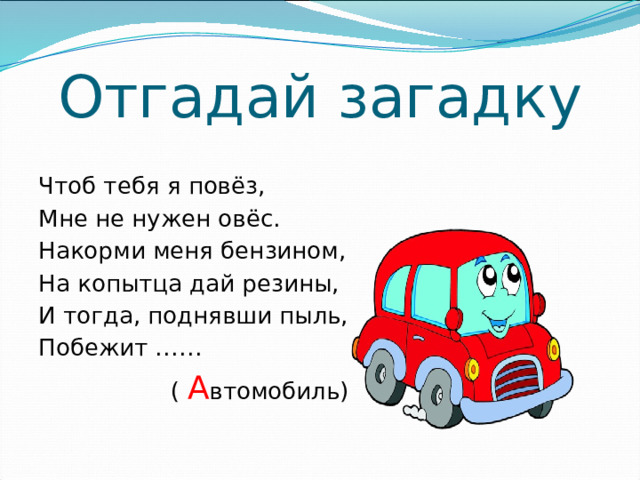 Отгадай загадку

Чтоб тебя я повёз,
Мне не нужен овёс.
Накорми меня бензином,
На копытца дай резины,
И тогда, поднявши пыль,
Побежит ……

( Автомобиль)